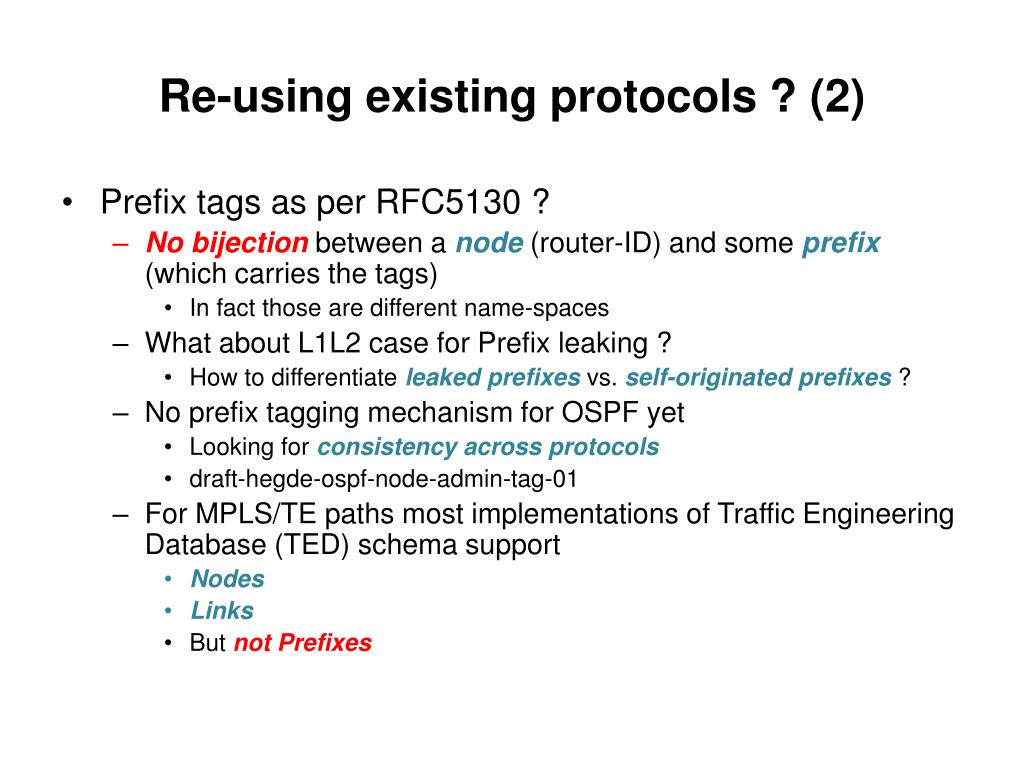 Re-using existing protocols ? (2)

• Prefix tags as per RFC5130 ?
– No bijection between a node (router-ID) and some prefix (which carries the tags)
• In fact those are different name-spaces
– What about L1L2 case for Prefix leaking ?
• How to differentiate leaked prefixes vs. self-originated prefixes ?
– No prefix tagging mechanism for OSPF yet
• Looking for consistency across protocols
• draft-hegde-ospf-node-admin-tag-01
– For MPLS/TE paths most implementations of Traffic Engineering Database (TED) schema support
• Nodes
• Links
• But not Prefixes